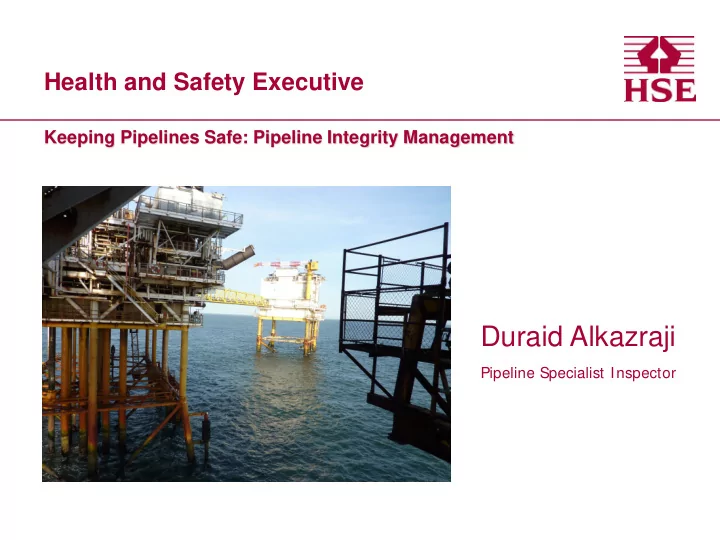 Health and Safety Executive

HSE

Keeping Pipelines Safe: Pipeline Integrity Management

Duraid Alkazraji

Pipeline Specialist Inspector